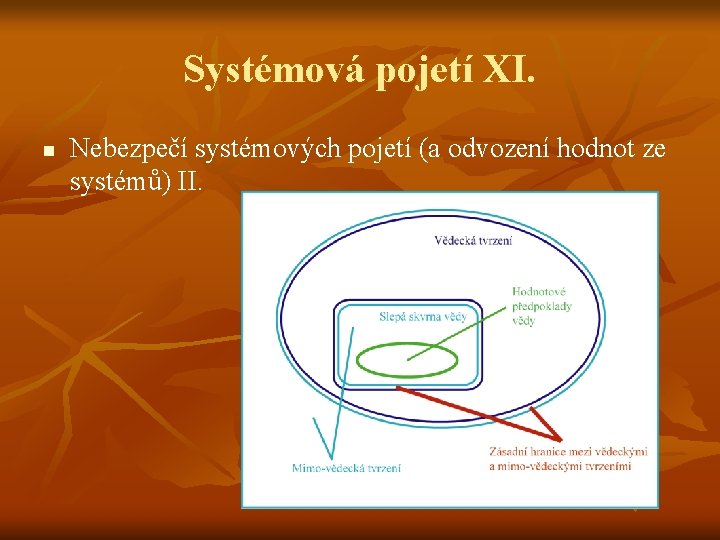 Systémová pojetí XI.

Nebezpečí systémových pojetí (a odvození hodnot ze systémů) II.

Vědecká tvrzení

Hodnotové předpoklady vědy

Slepá skvrna vědy

Mimo-vědecká tvrzení

Zásadní hranice mezi vědeckými a mimo-vědeckými tvrzeními